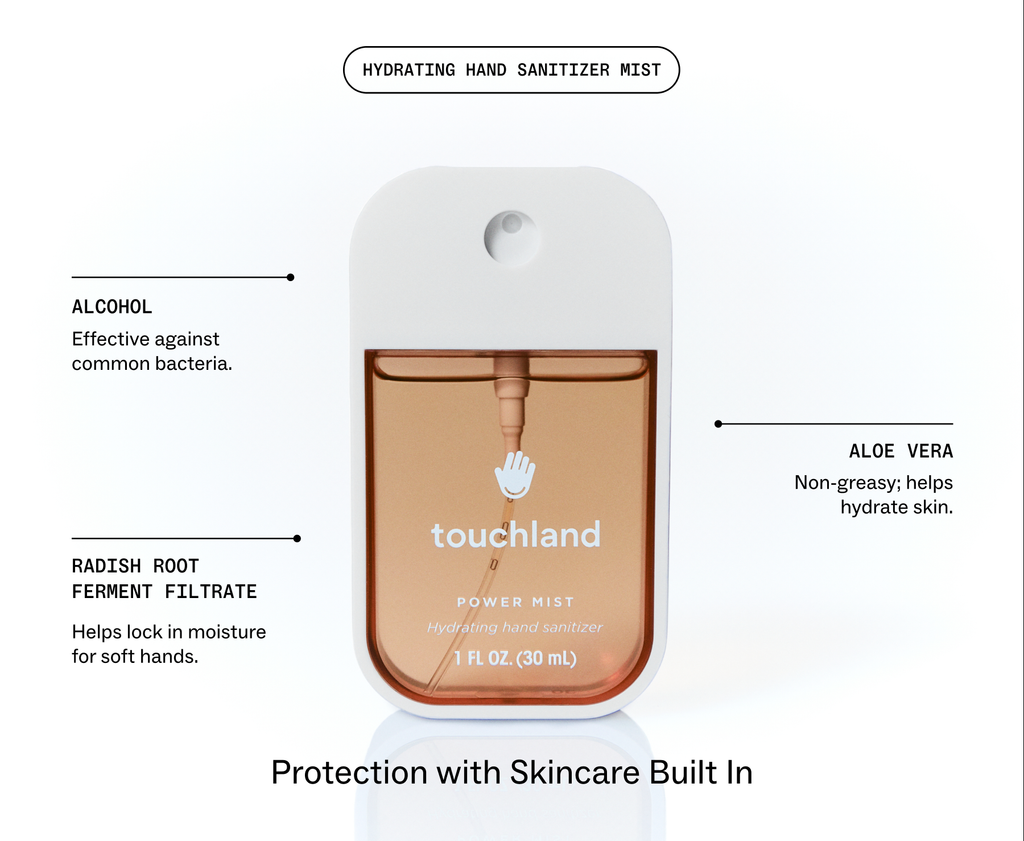 HYDRATING HAND SANITIZER MIST

ALCOHOL
Effective against common bacteria.

RADISH ROOT FERMENT FILTRATE
Helps lock in moisture for soft hands.

touchland

POWER MIST
Hydrating hand sanitizer
1 FL OZ. (30 mL)

ALOE VERA
Non-greasy; helps hydrate skin.

Protection with Skincare Built In